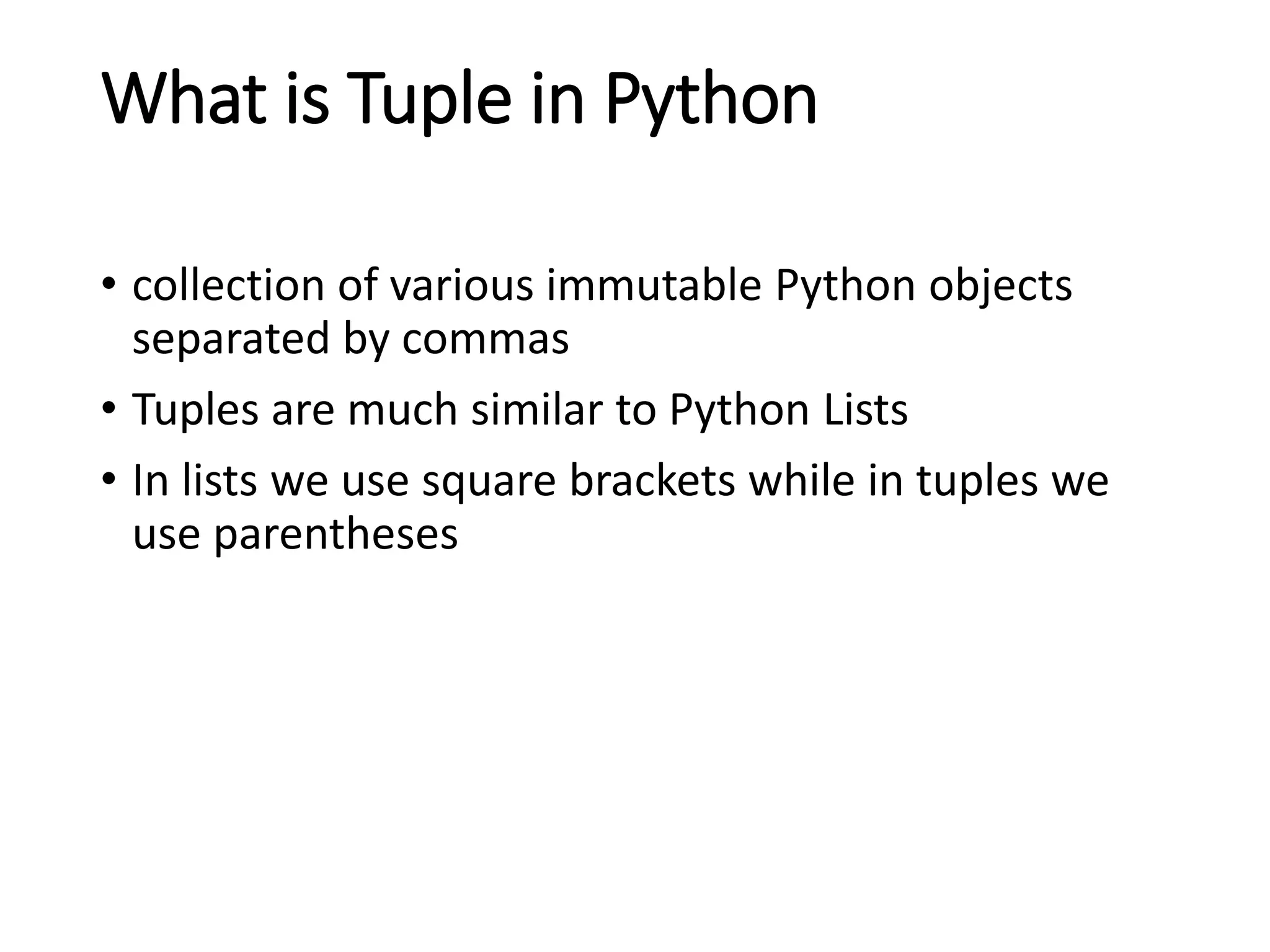 What is Tuple in Python

• collection of various immutable Python objects separated by commas

• Tuples are much similar to Python Lists

• In lists we use square brackets while in tuples we use parentheses